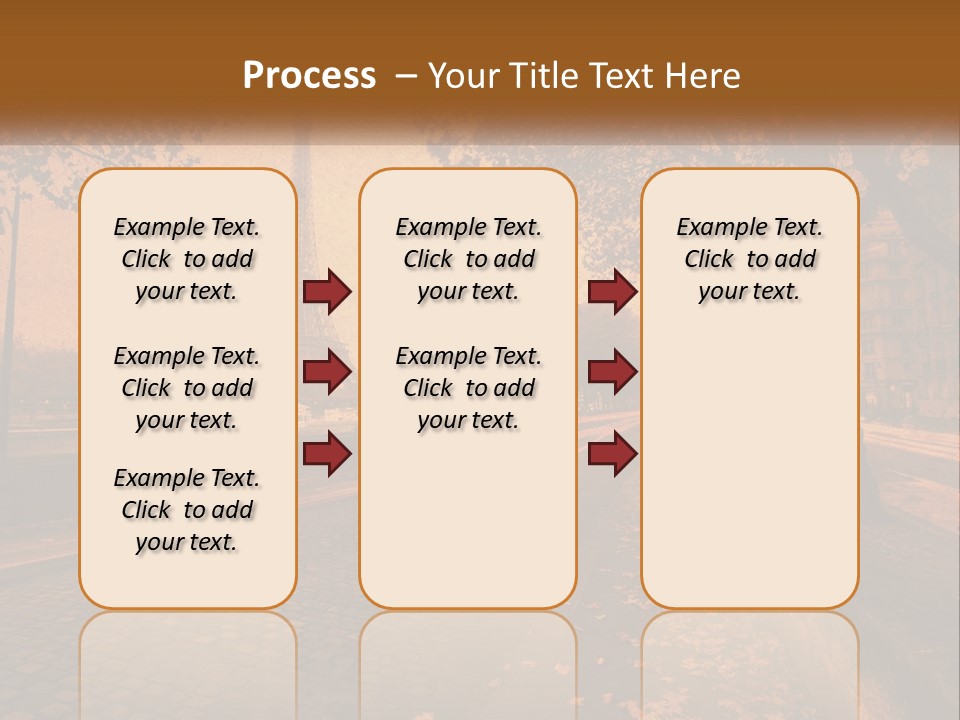 Process – Your Title Text Here

Example Text. Click to add your text.

Example Text. Click to add your text.

Example Text. Click to add your text.

Example Text. Click to add your text.

Example Text. Click to add your text.

Example Text. Click to add your text.